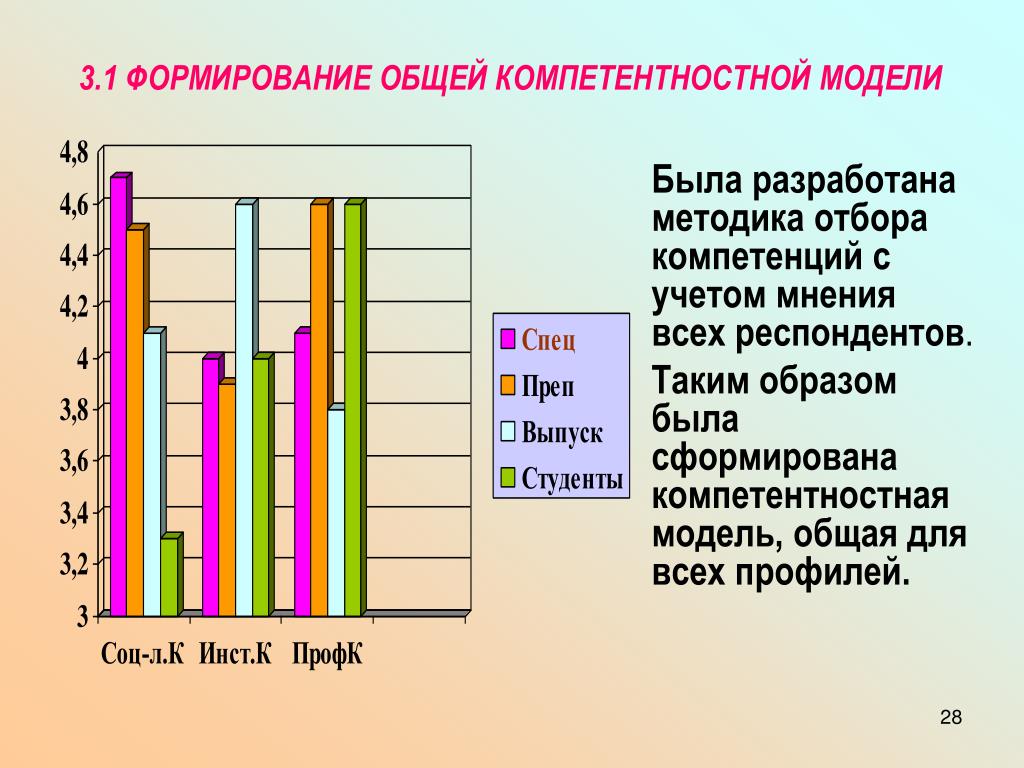 3.1 ФОРМИРОВАНИЕ ОБЩЕЙ КОМПЕТЕНТНОСТНОЙ МОДЕЛИ

4,8
4,6
4,4
4,2
4
3,8
3,6
3,4
3,2
3

Соц-л.К Инст.К ПрофК

Спец
Преп
Выпуск
Студенты

Была разработана методика отбора компетенций с учетом мнения всех респондентов.

Таким образом была сформирована компетентностная модель, общая для всех профилей.

28